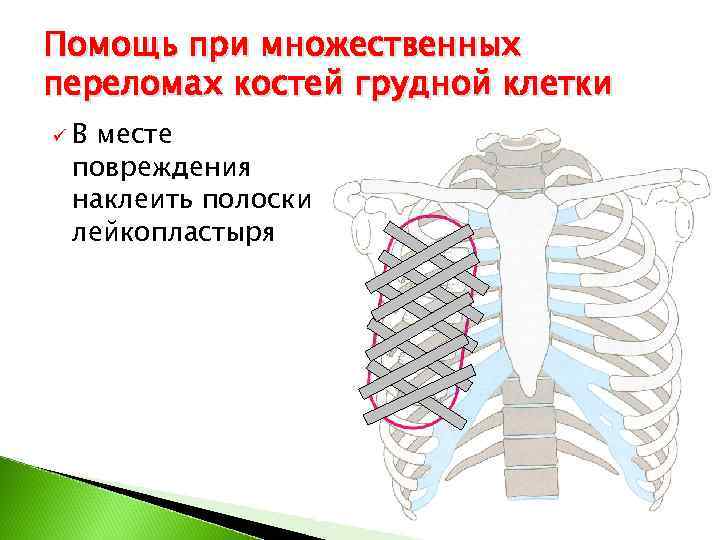 Помощь при множественных переломах костей грудной клетки

✓ В месте повреждения наклеить полоски лейкопластыря